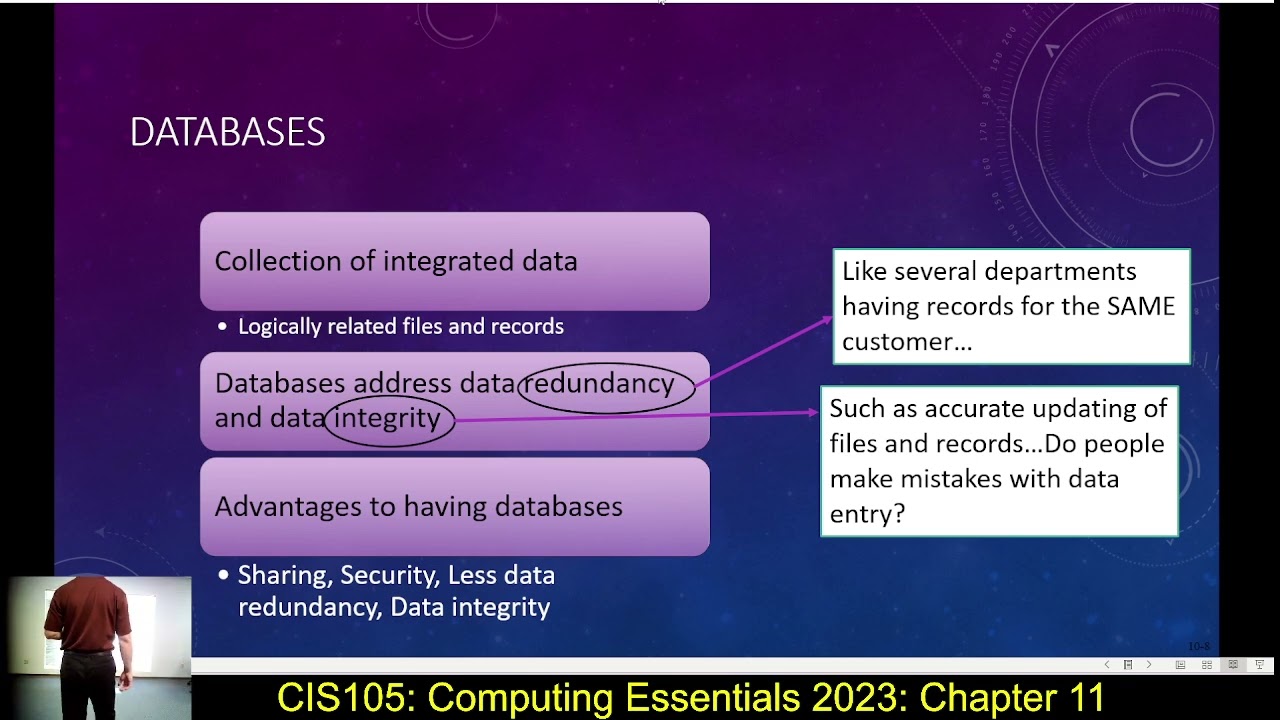 DATABASES

Collection of integrated data

• Logically related files and records

Databases address data redundancy and data integrity

Advantages to having databases

• Sharing, Security, Less data redundancy, Data integrity

Like several departments having records for the SAME customer…

Such as accurate updating of files and records…Do people make mistakes with data entry?

10-8

CIS105: Computing Essentials 2023: Chapter 11